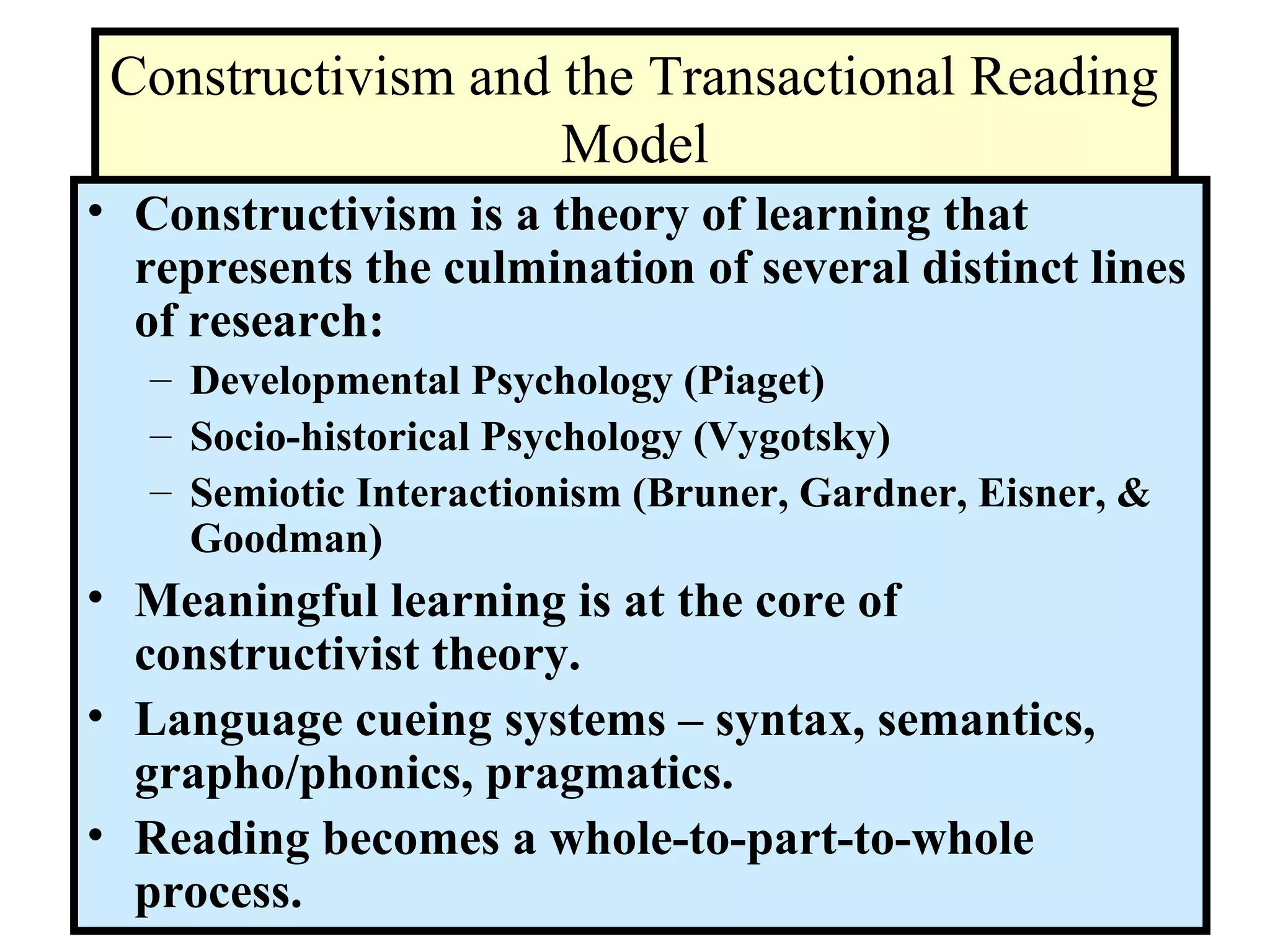 Constructivism and the Transactional Reading Model

• Constructivism is a theory of learning that represents the culmination of several distinct lines of research:
– Developmental Psychology (Piaget)
– Socio-historical Psychology (Vygotsky)
– Semiotic Interactionism (Bruner, Gardner, Eisner, & Goodman)
• Meaningful learning is at the core of constructivist theory.
• Language cueing systems – syntax, semantics, grapho/phonics, pragmatics.
• Reading becomes a whole-to-part-to-whole process.